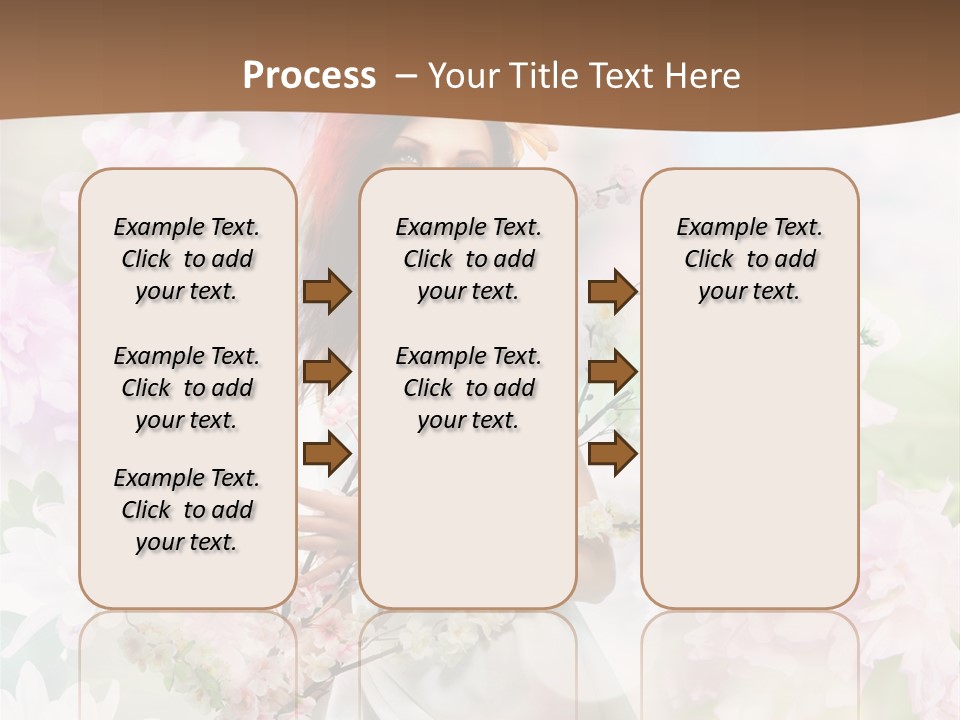 Process – Your Title Text Here

Example Text. Click to add your text.

Example Text. Click to add your text.

Example Text. Click to add your text.

Example Text. Click to add your text.

Example Text. Click to add your text.

Example Text. Click to add your text.